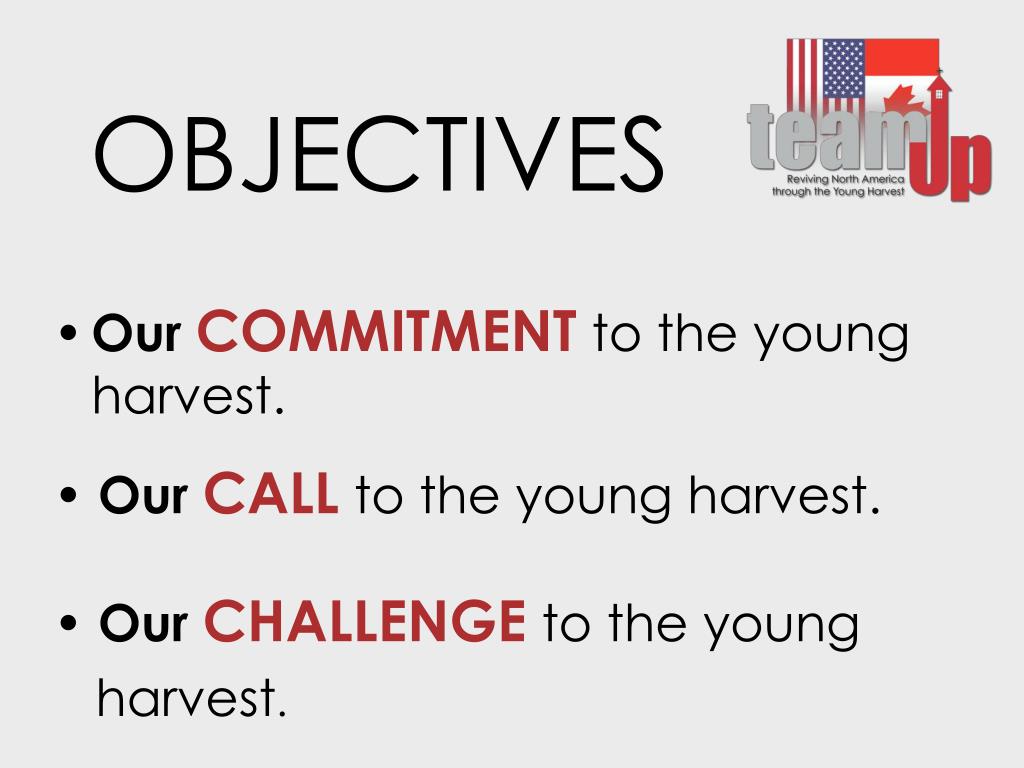 OBJECTIVES

teamUp
Reviving North America through the Young Harvest

• Our COMMITMENT to the young harvest.

• Our CALL to the young harvest.

• Our CHALLENGE to the young harvest.